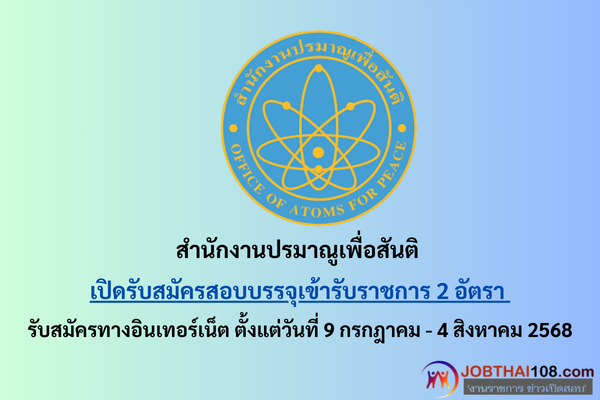 สำนักงานปรมาณูเพื่อสันติ
OFFICE OF ATOMS FOR PEACE

สำนักงานปรมาณูเพื่อสันติ

เปิดรับสมัครสอบบรรจุเข้ารับราชการ 2 อัตรา

รับสมัครทางอินเทอร์เน็ต ตั้งแต่วันที่ 9 กรกฎาคม - 4 สิงหาคม 2568

JOBTHAI108.com
'งานราชการ ข่าวเปิดสอบ'